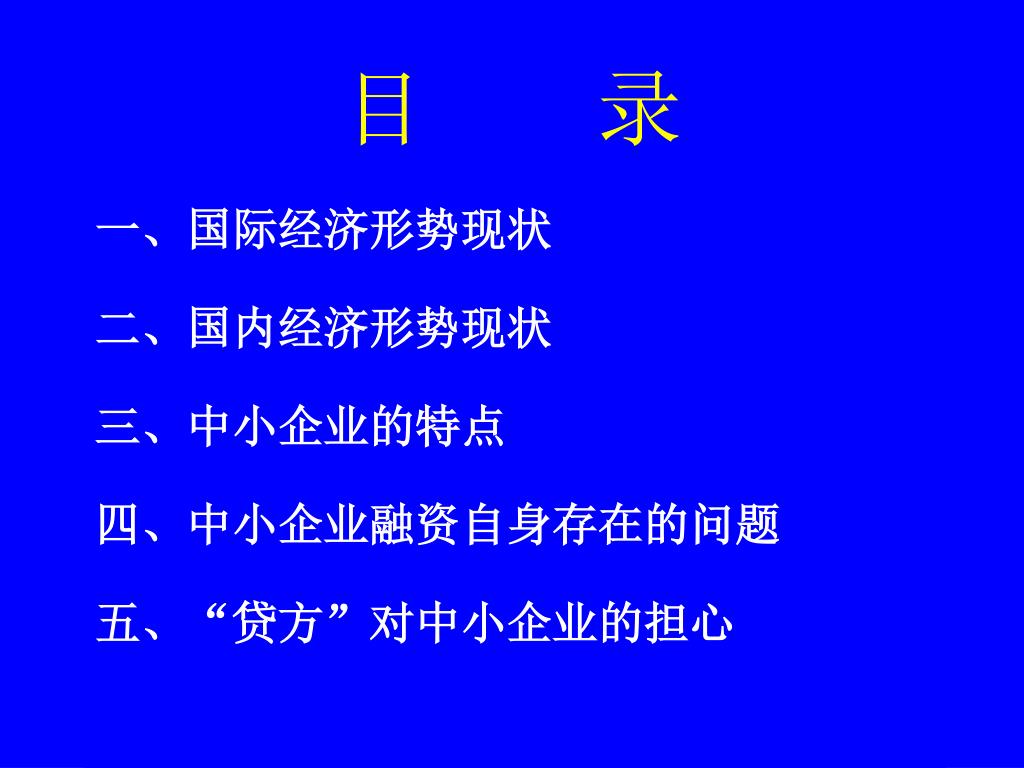 目 录

一、国际经济形势现状

二、国内经济形势现状

三、中小企业的特点

四、中小企业融资自身存在的问题

五、“贷方”对中小企业的担心